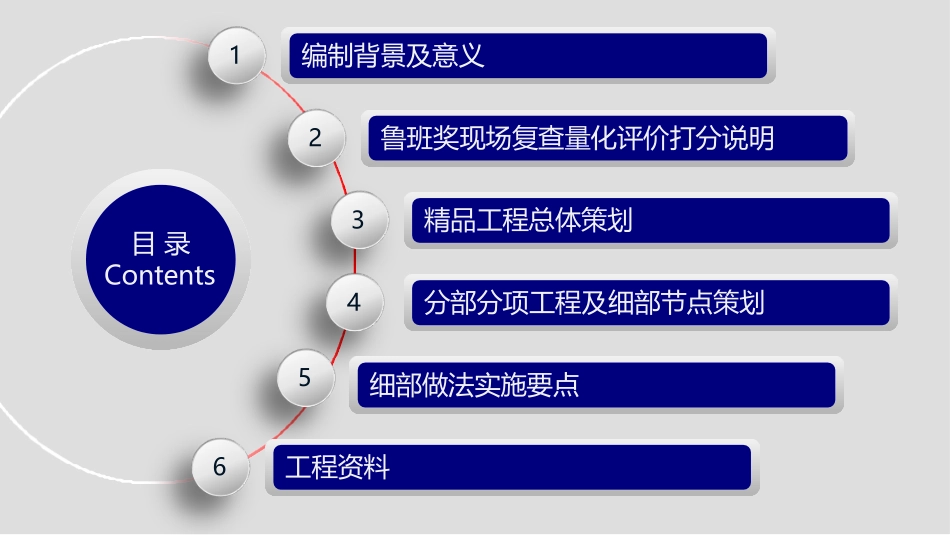 目 录
Contents

1
编制背景及意义

2
鲁班奖现场复查量化评价打分说明

3
精品工程总体策划

4
分部分项工程及细部节点策划

5
细部做法实施要点

6
工程资料